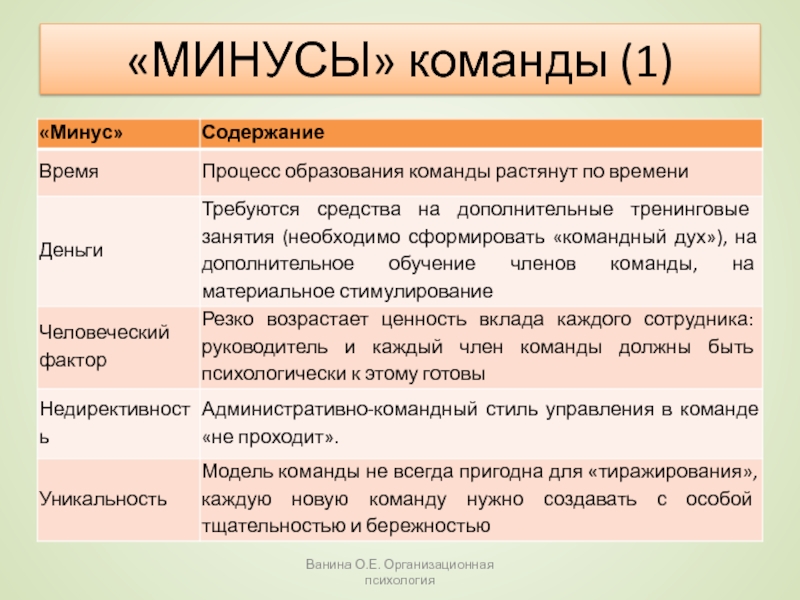 «МИНУСЫ» команды (1)

| «Минус» | Содержание |
|---|---|
| Время | Процесс образования команды растянут по времени |
| Деньги | Требуются средства на дополнительные тренинговые занятия (необходимо сформировать «командный дух»), на дополнительное обучение членов команды, на материальное стимулирование |
| Человеческий фактор | Резко возрастает ценность вклада каждого сотрудника: руководитель и каждый член команды должны быть психологически к этому готовы |
| Недирективность | Административно-командный стиль управления в команде «не проходит». |
| Уникальность | Модель команды не всегда пригодна для «тиражирования», каждую новую команду нужно создавать с особой тщательностью и бережностью |

Ванина О.Е. Организационная психология